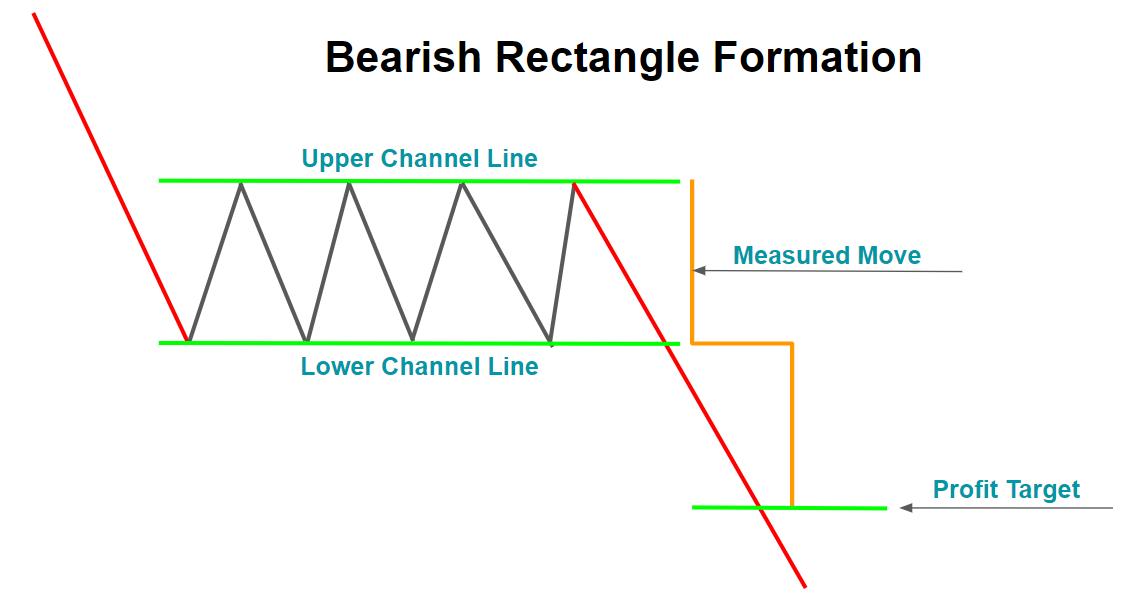 Bearish Rectangle Formation

Upper Channel Line

Measured Move

Lower Channel Line

Profit Target